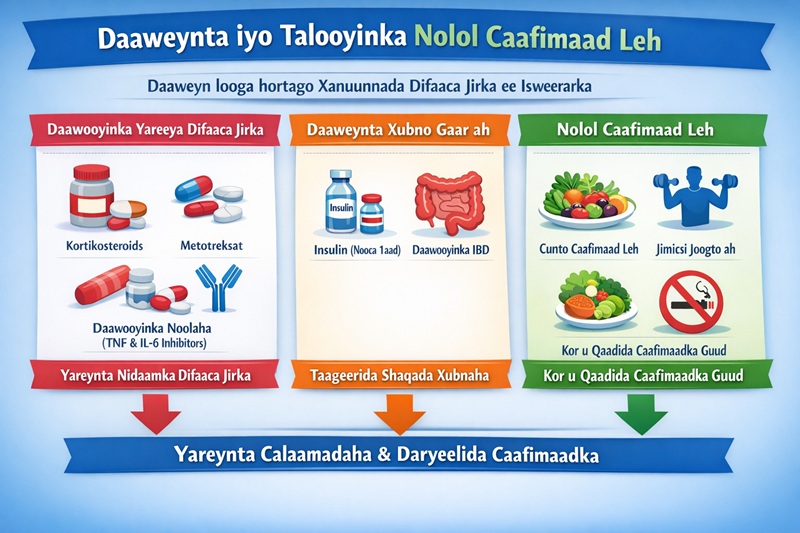 Daaweynta iyo Talooyinka Nolol Caafimaad Leh

Daaweyn looga hortago Xanuunnada Difaaca Jirka ee Isweerarka

Daawooyinka Yareeya Difaaca Jirka

Kortikosteroids

Metotreksat

Daawooyinka Noolaha (TNF & IL-6 Inhibitors)

Yareynta Nidaamka Difaaca Jirka

Daaweynta Xubno Gaar ah

Insulin

Insulin (Nooca 1aad)

Daawooyinka IBD

Taageerida Shaqada Xubnaha

Nolol Caafimaad Leh

Cunto Caafimaad Leh

Jimicsi Joogto ah

Kor u Qaadida Caafimaadka Guud

Kor u Qaadida Caafimaadka Guud

Yareynta Calaamadaha & Daryeelida Caafimaadka